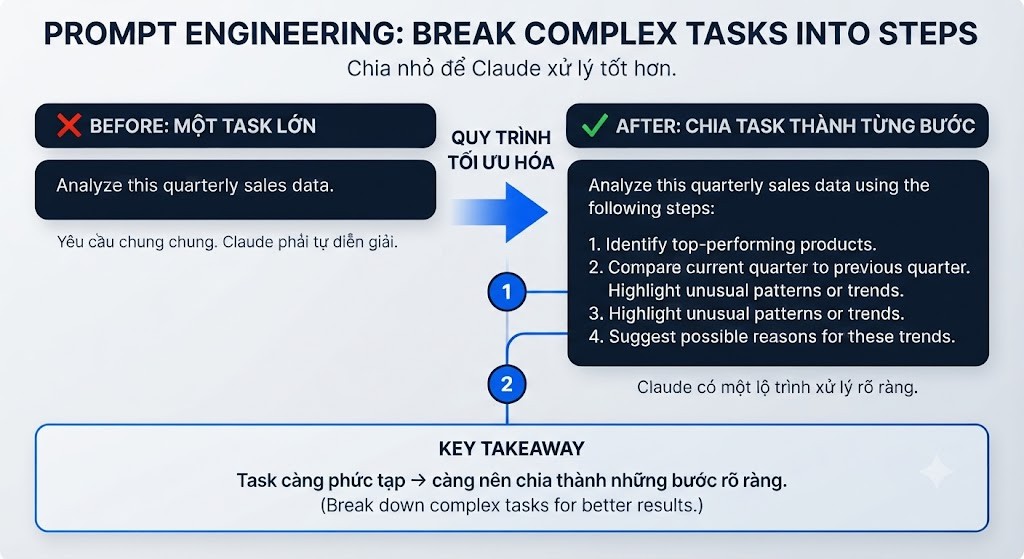 PROMPT ENGINEERING: BREAK COMPLEX TASKS INTO STEPS

Chia nhỏ để Claude xử lý tốt hơn.

❌ BEFORE: MỘT TASK LỚN

Analyze this quarterly sales data.

Yêu cầu chung chung. Claude phải tự diễn giải.

QUY TRÌNH TỐI ƯU HÓA

✓ AFTER: CHIA TASK THÀNH TỪNG BƯỚC

Analyze this quarterly sales data using the following steps:

1. Identify top-performing products.
2. Compare current quarter to previous quarter. Highlight unusual patterns or trends.
3. Highlight unusual patterns or trends.
4. Suggest possible reasons for these trends.

1

2

Claude có một lộ trình xử lý rõ ràng.

KEY TAKEAWAY

Task càng phức tạp → càng nên chia thành những bước rõ ràng.
(Break down complex tasks for better results.)